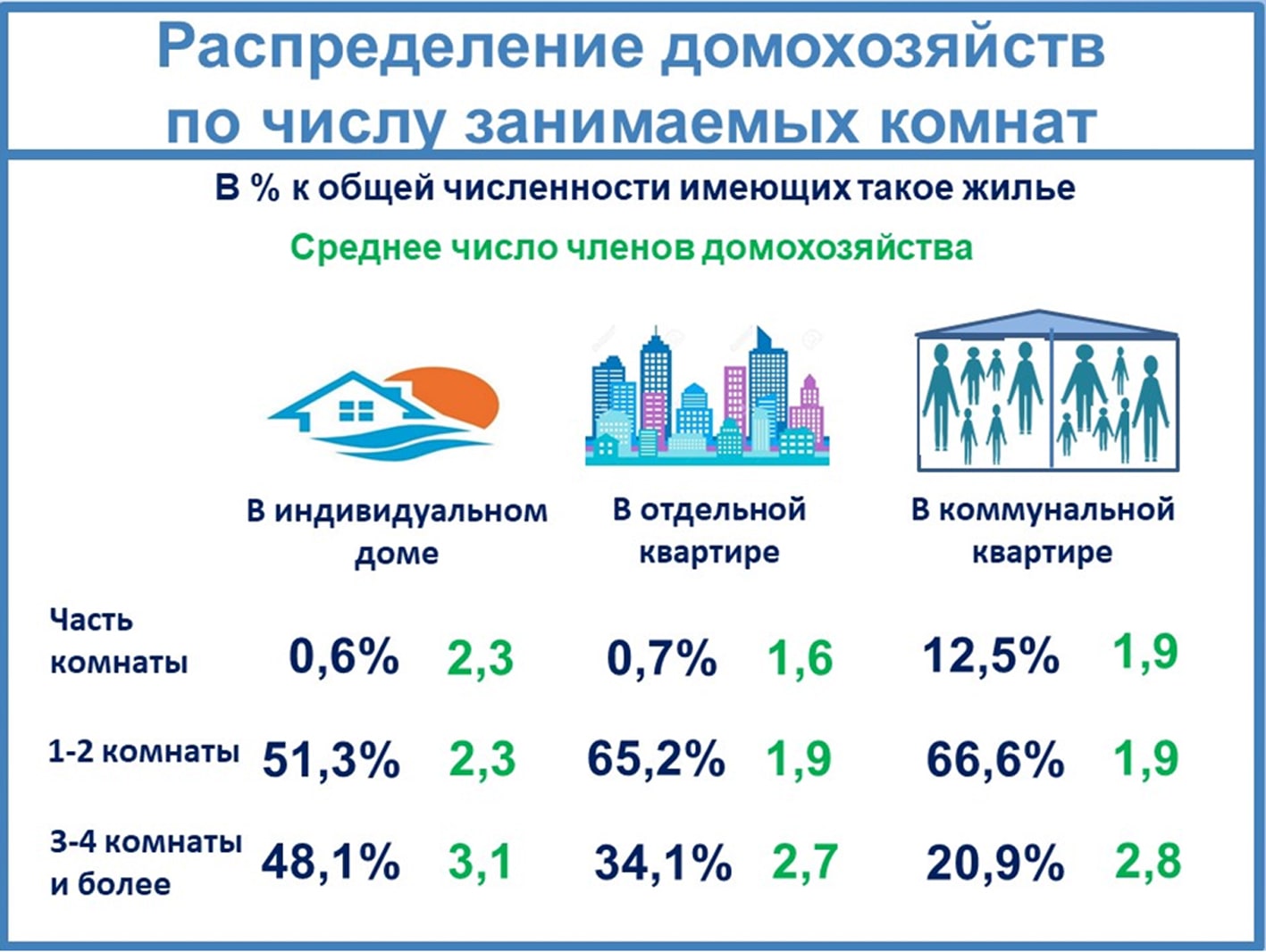 Распределение домохозяйств по числу занимаемых комнат

В % к общей численности имеющих такое жилье

Среднее число членов домохозяйства

| | В индивидуальном доме | | В отдельной квартире | | В коммунальной квартире | |
|---|---|---|---|---|---|---|
| Часть комнаты | 0,6% | 2,3 | 0,7% | 1,6 | 12,5% | 1,9 |
| 1-2 комнаты | 51,3% | 2,3 | 65,2% | 1,9 | 66,6% | 1,9 |
| 3-4 комнаты и более | 48,1% | 3,1 | 34,1% | 2,7 | 20,9% | 2,8 |